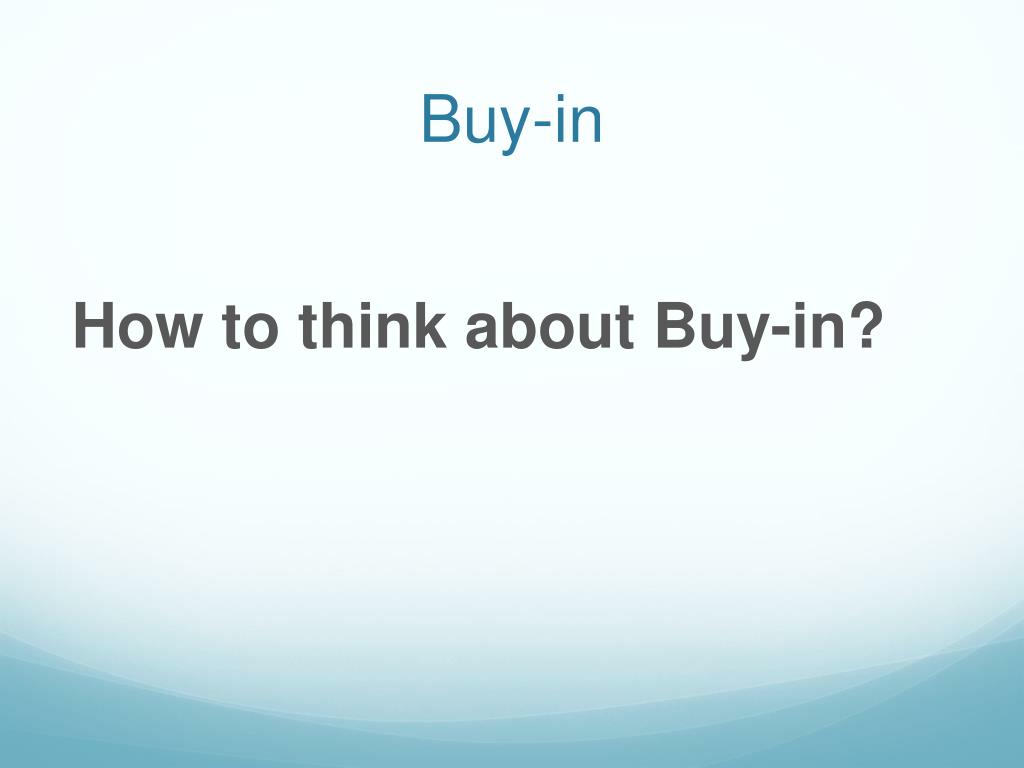 Buy-in

How to think about Buy-in?